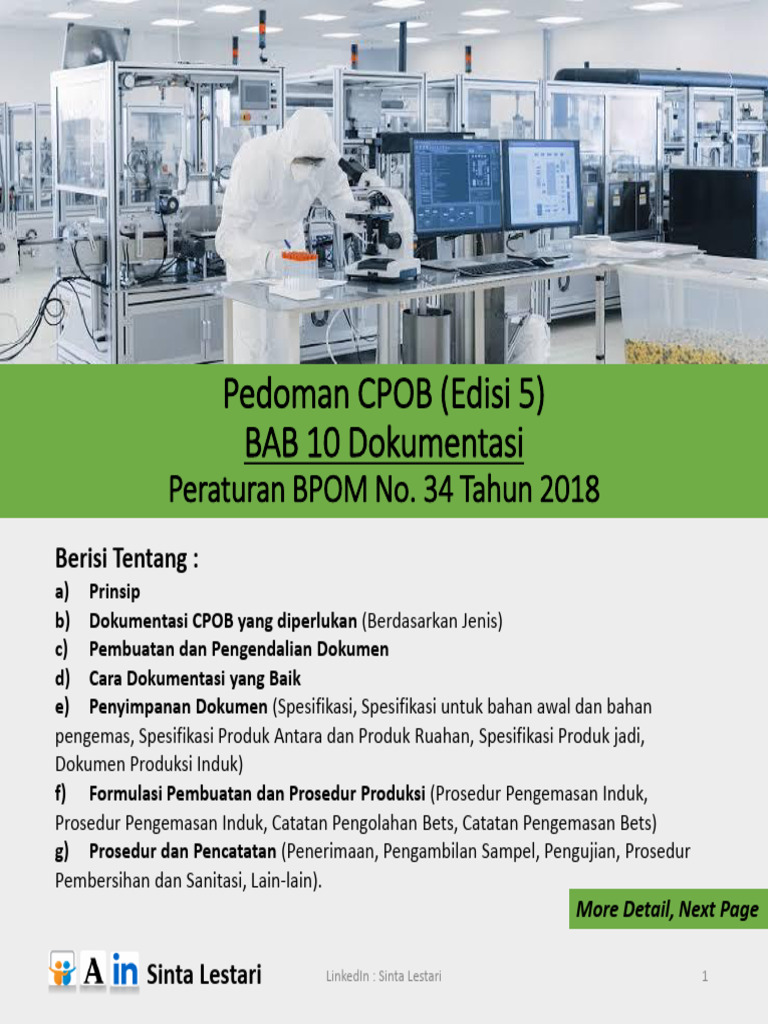 Pedoman CPOB (Edisi 5)
BAB 10 Dokumentasi
Peraturan BPOM No. 34 Tahun 2018

Berisi Tentang :
a) Prinsip
b) Dokumentasi CPOB yang diperlukan (Berdasarkan Jenis)
c) Pembuatan dan Pengendalian Dokumen
d) Cara Dokumentasi yang Baik
e) Penyimpanan Dokumen (Spesifikasi, Spesifikasi untuk bahan awal dan bahan pengemas, Spesifikasi Produk Antara dan Produk Ruahan, Spesifikasi Produk jadi, Dokumen Produksi Induk)
f) Formulasi Pembuatan dan Prosedur Produksi (Prosedur Pengemasan Induk, Prosedur Pengemasan Induk, Catatan Pengolahan Bets, Catatan Pengemasan Bets)
g) Prosedur dan Pencatatan (Penerimaan, Pengambilan Sampel, Pengujian, Prosedur Pembersihan dan Sanitasi, Lain-lain).

More Detail, Next Page

A in Sinta Lestari

LinkedIn : Sinta Lestari

1